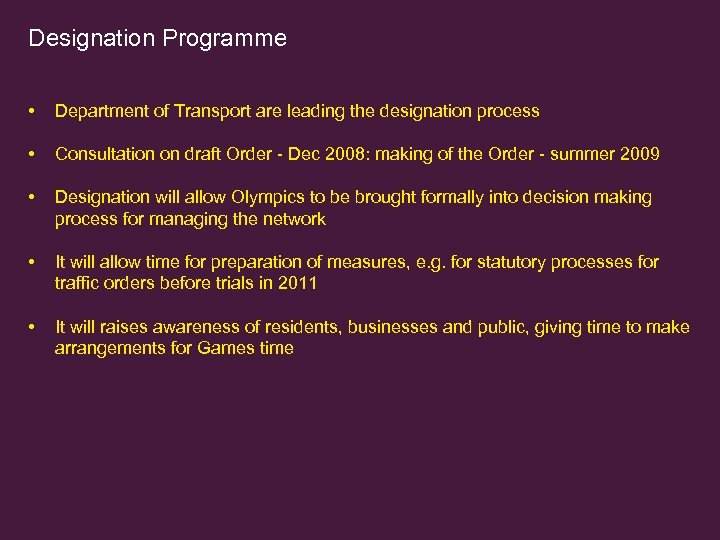 Designation Programme

• Department of Transport are leading the designation process

• Consultation on draft Order - Dec 2008: making of the Order - summer 2009

• Designation will allow Olympics to be brought formally into decision making process for managing the network

• It will allow time for preparation of measures, e.g. for statutory processes for traffic orders before trials in 2011

• It will raises awareness of residents, businesses and public, giving time to make arrangements for Games time